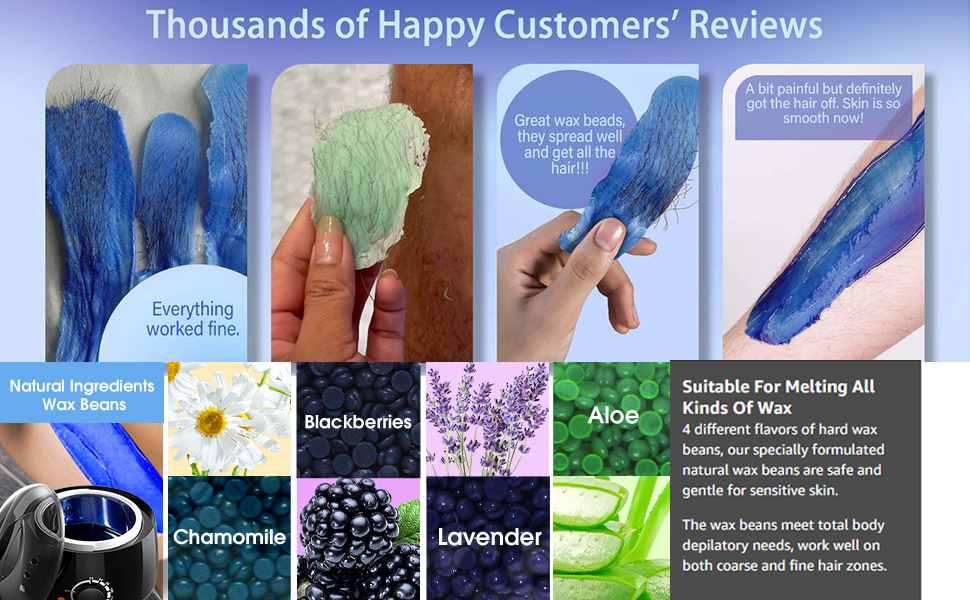 Thousands of Happy Customers' Reviews

Everything worked fine.

Great wax beads, they spread well and get all the hair!!!

A bit painful but definitely got the hair off. Skin is so smooth now!

Natural Ingredients Wax Beans

Blackberries

Aloe

Chamomile

Lavender

Suitable For Melting All Kinds Of Wax
4 different flavors of hard wax beans, our specially formulated natural wax beans are safe and gentle for sensitive skin.

The wax beans meet total body depilatory needs, work well on both coarse and fine hair zones.